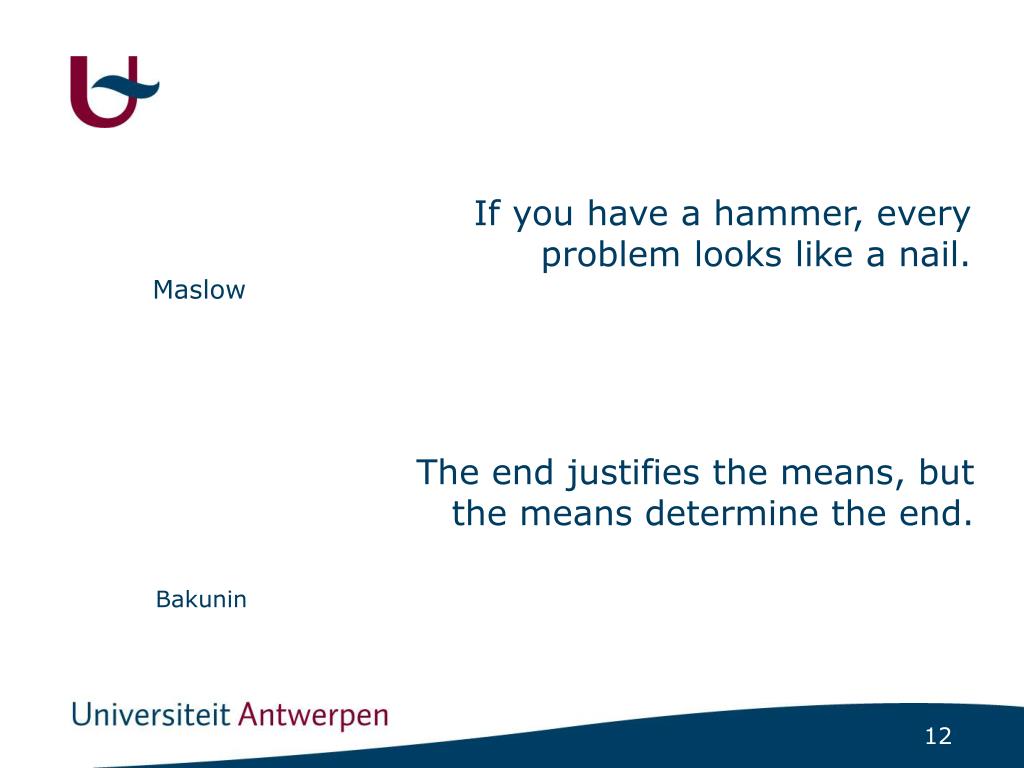 If you have a hammer, every problem looks like a nail.

Maslow

The end justifies the means, but the means determine the end.

Bakunin

Universiteit Antwerpen

12